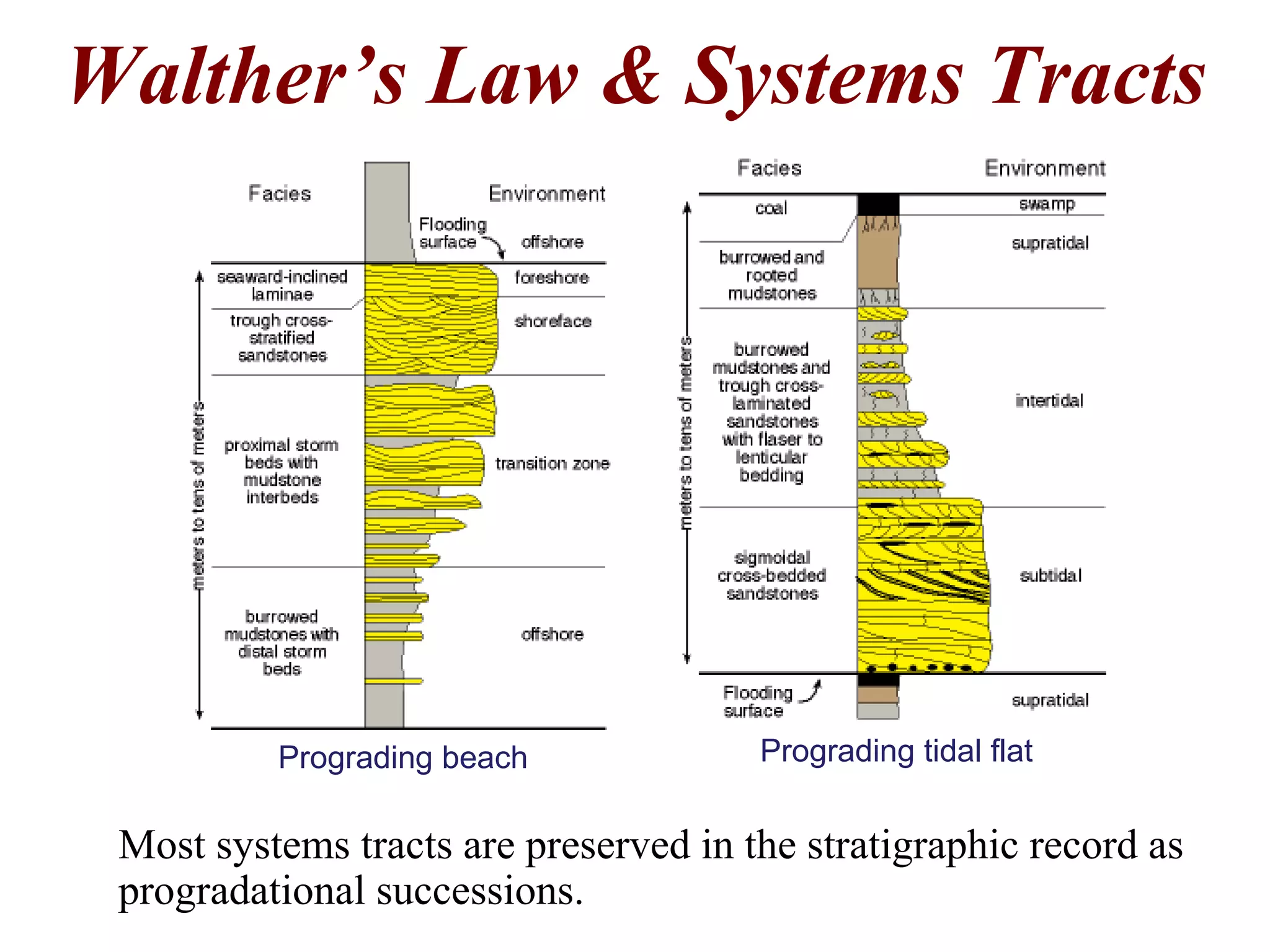 Walther's Law & Systems Tracts

Facies

Environment

Flooding surface

offshore

seaward-inclined laminae

foreshore

trough cross-stratified sandstones

shoreface

proximal storm beds with mudstone interbeds

transition zone

burrowed mudstones with distal storm beds

offshore

meters to tens of meters

Prograding beach

Facies

Environment

coal

swamp

burrowed and rooted mudstones

supratidal

burrowed mudstones and trough cross-laminated sandstones with flaser to lenticular bedding

intertidal

sigmoidal cross-bedded sandstones

subtidal

Flooding surface

supratidal

meters to tens of meters

Prograding tidal flat

Most systems tracts are preserved in the stratigraphic record as progradational successions.